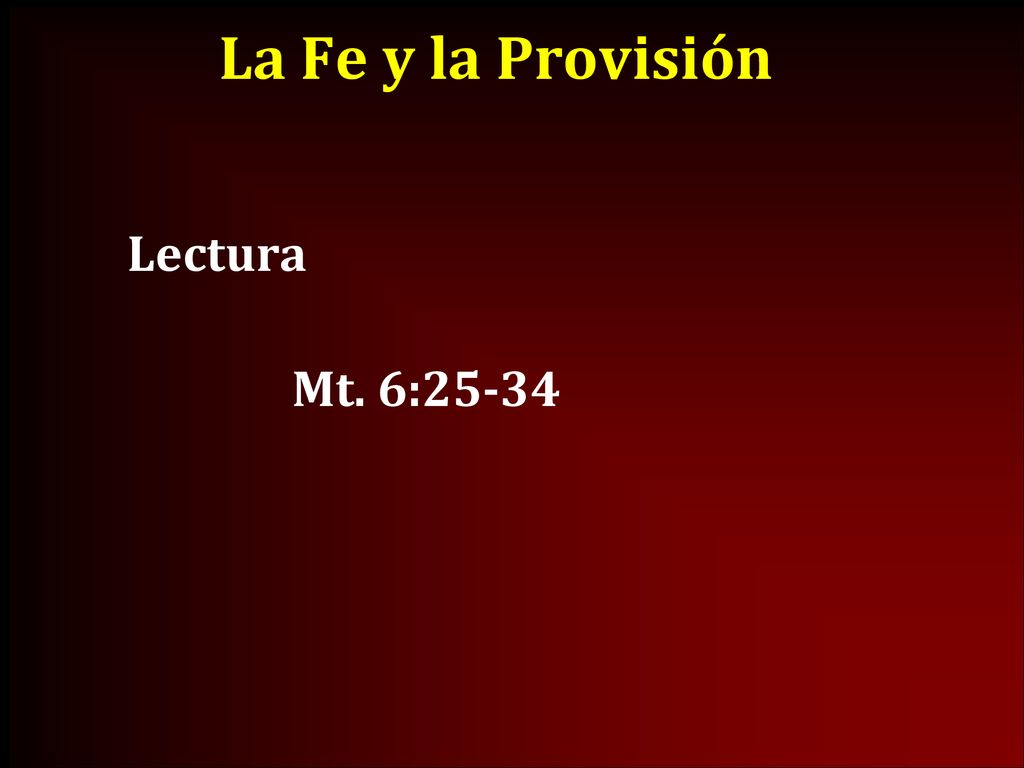 La Fe y la Provisión

Lectura

Mt. 6:25-34